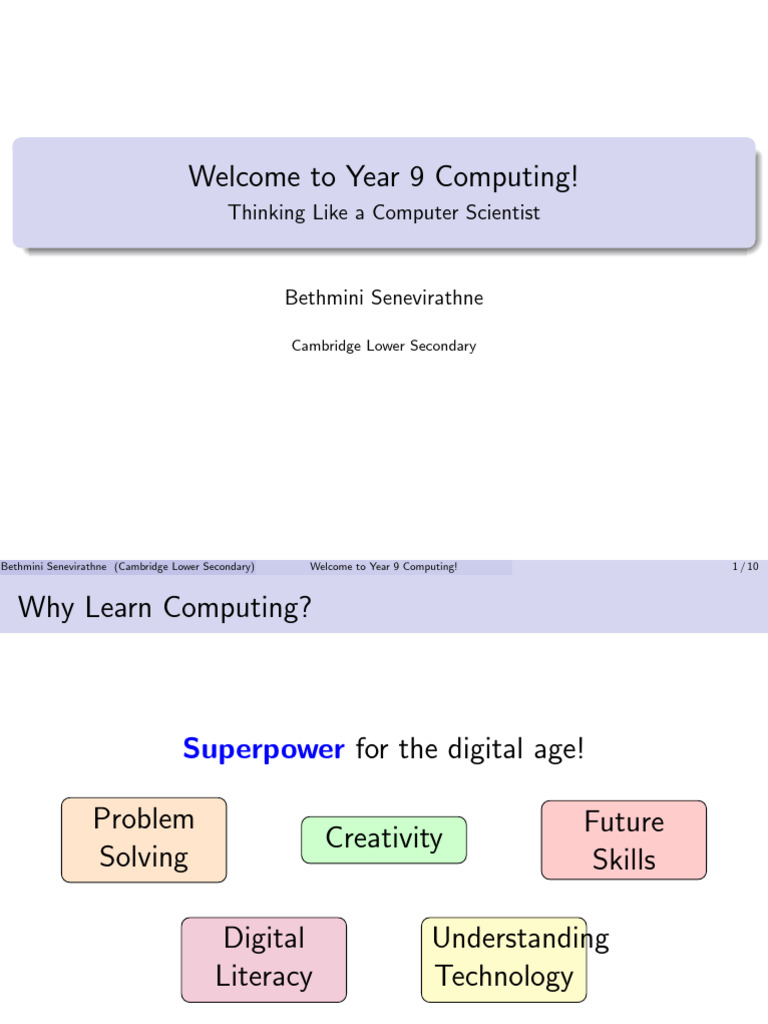 Welcome to Year 9 Computing!
Thinking Like a Computer Scientist

Bethmini Senevirathne

Cambridge Lower Secondary

Bethmini Senevirathne (Cambridge Lower Secondary) Welcome to Year 9 Computing! 1 / 10

Why Learn Computing?

Superpower for the digital age!

Problem Solving

Creativity

Future Skills

Digital Literacy

Understanding Technology